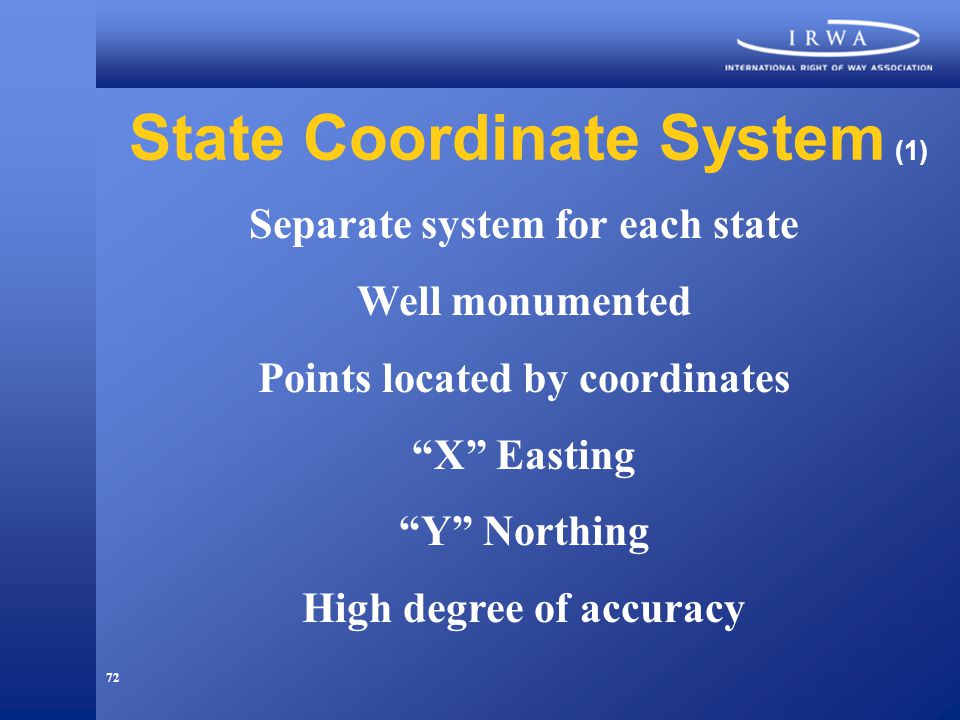 IRWA
INTERNATIONAL RIGHT OF WAY ASSOCIATION

State Coordinate System (1)

Separate system for each state

Well monumented

Points located by coordinates

“X” Easting

“Y” Northing

High degree of accuracy

72